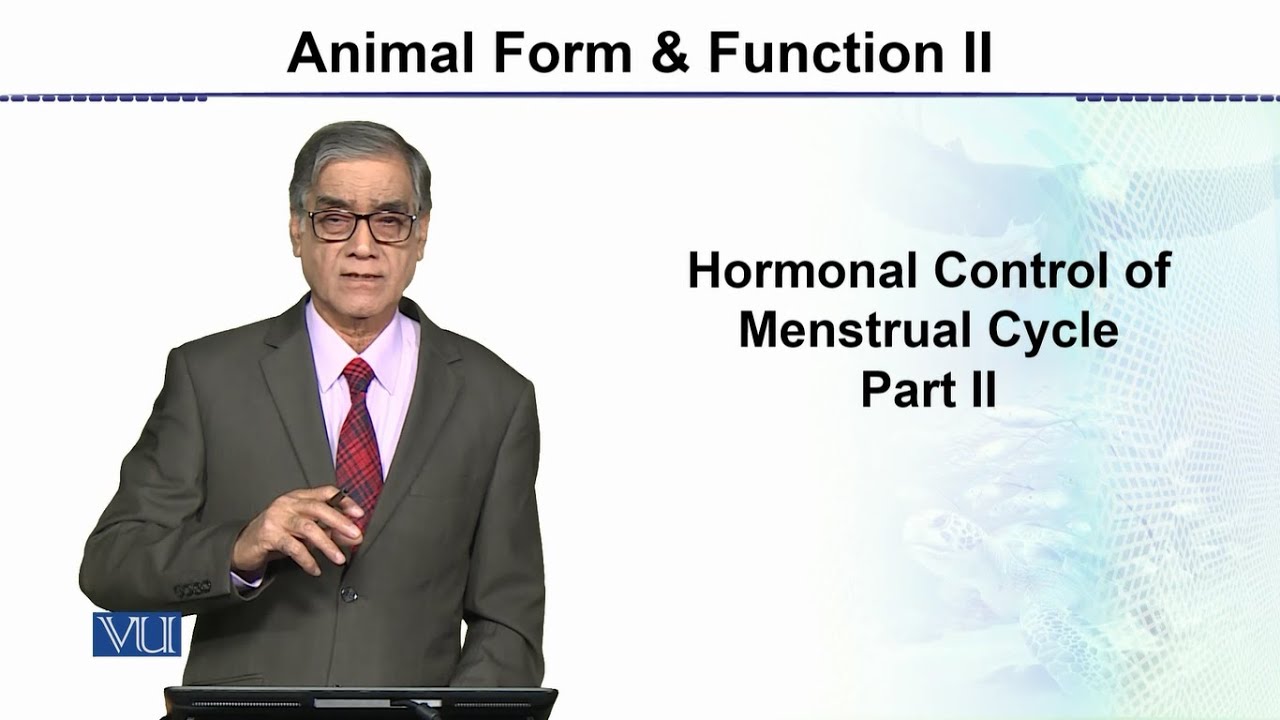 Animal Form & Function II

Hormonal Control of Menstrual Cycle Part II

VU